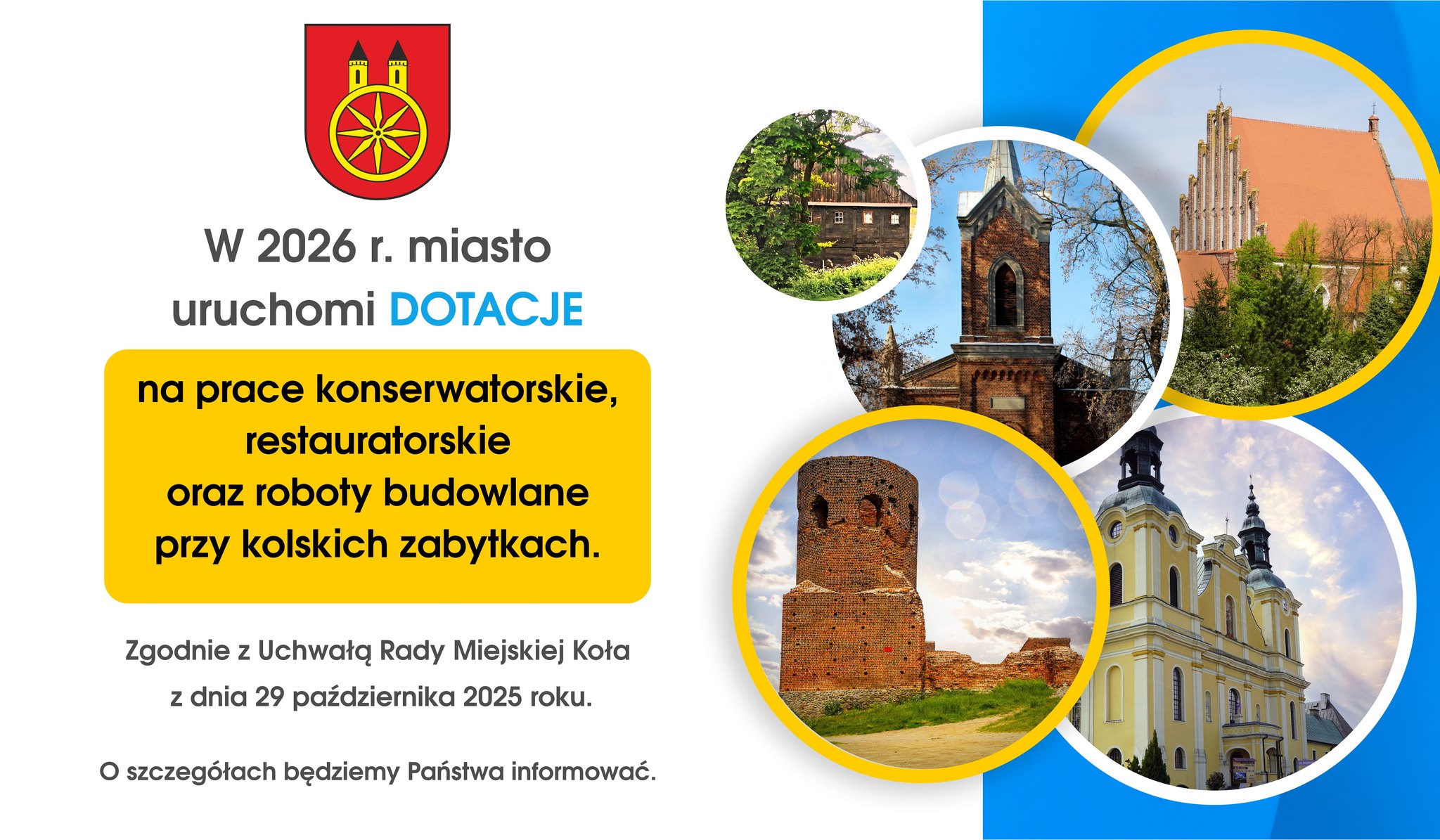 W 2026 r. miasto uruchomi DOTACJE

na prace konserwatorskie, restauratorskie oraz roboty budowlane przy kolskich zabytkach.

Zgodnie z Uchwałą Rady Miejskiej Koła z dnia 29 października 2025 roku.

O szczegółach będziemy Państwa informować.